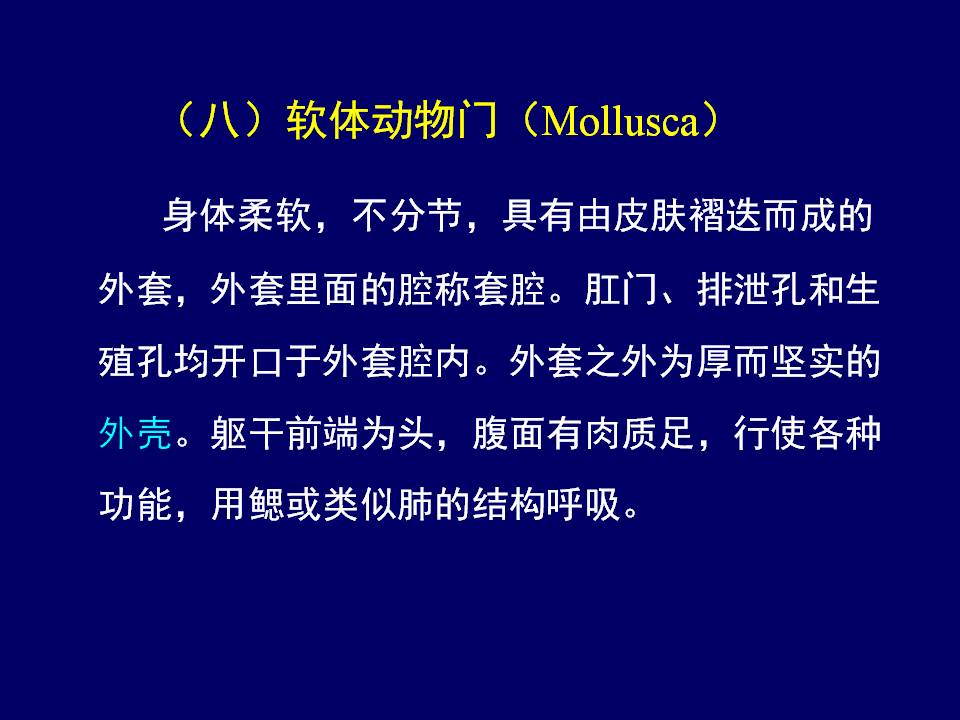 （八）软体动物门（Mollusca）

身体柔软，不分节，具有由皮肤褶迭而成的外套，外套里面的腔称套腔。肛门、排泄孔和生殖孔均开口于外套腔内。外套之外为厚而坚实的外壳。躯干前端为头，腹面有肉质足，行使各种功能，用鳃或类似肺的结构呼吸。